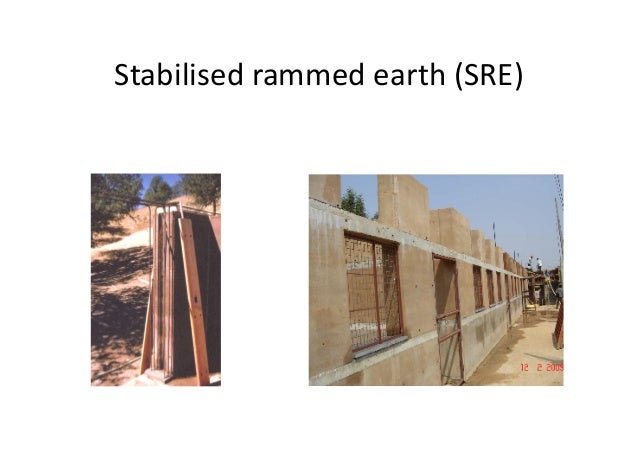 Stabilised rammed earth (SRE)

12 2 2009